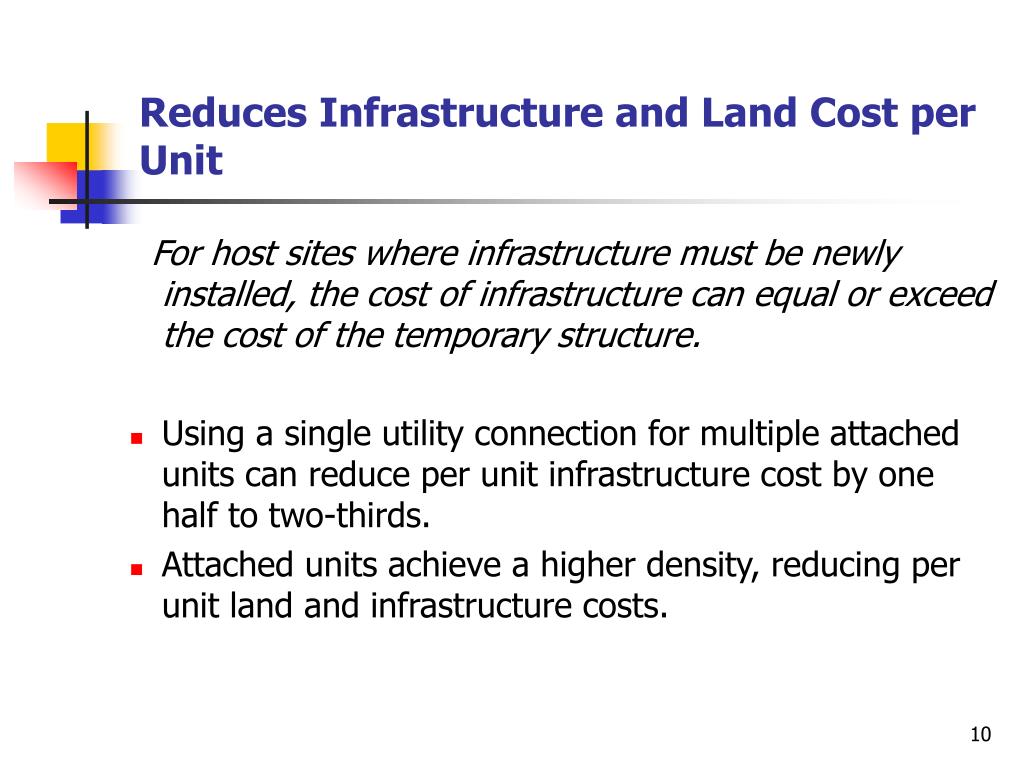 Reduces Infrastructure and Land Cost per Unit

For host sites where infrastructure must be newly installed, the cost of infrastructure can equal or exceed the cost of the temporary structure.

- Using a single utility connection for multiple attached units can reduce per unit infrastructure cost by one half to two-thirds.
- Attached units achieve a higher density, reducing per unit land and infrastructure costs.

10